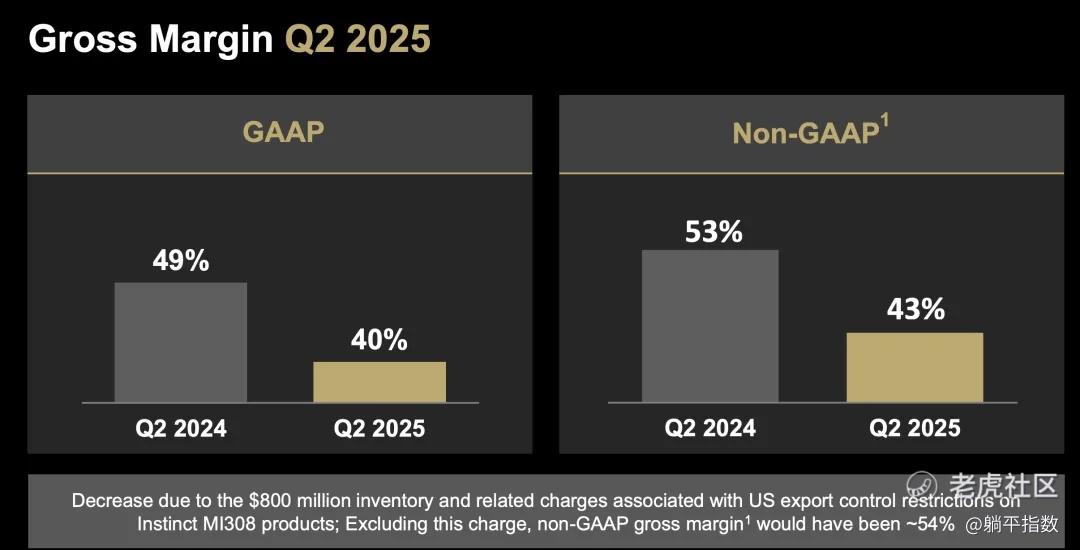 Gross Margin Q2 2025

GAAP

49%

40%

Q2 2024

Q2 2025

Non-GAAP$^1$

53%

43%

Q2 2024

Q2 2025

Decrease due to the $800 million inventory and related charges associated with US export control restrictions on Instinct MI308 products; Excluding this charge, non-GAAP gross margin$^1$ would have been ~54%

老虎社区

@躺平指数